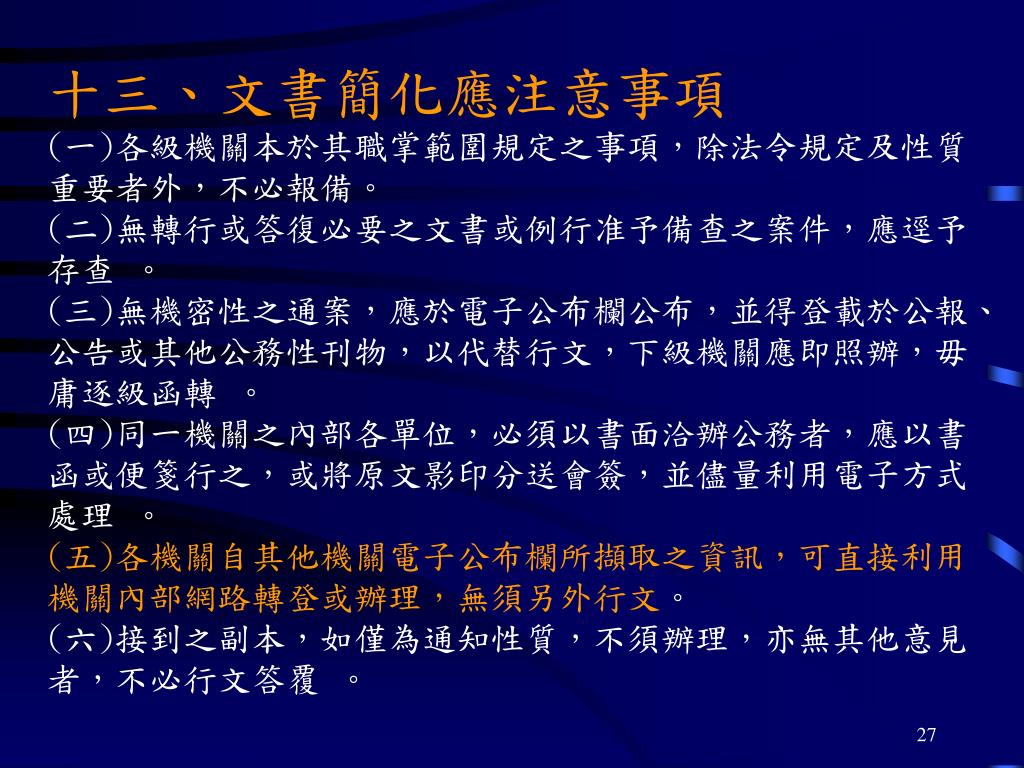 十三、文書簡化應注意事項

(一)各級機關本於其職掌範圍規定之事項，除法令規定及性質重要者外，不必報備。

(二)無轉行或答復必要之文書或例行准予備查之案件，應逕予存查 。

(三)無機密性之通案，應於電子公布欄公布，並得登載於公報、公告或其他公務性刊物，以代替行文，下級機關應即照辦，毋庸逐級函轉 。

(四)同一機關之內部各單位，必須以書面洽辦公務者，應以書函或便箋行之，或將原文影印分送會簽，並儘量利用電子方式處理 。

(五)各機關自其他機關電子公布欄所擷取之資訊，可直接利用機關內部網路轉登或辦理，無須另外行文。

(六)接到之副本，如僅為通知性質，不須辦理，亦無其他意見者，不必行文答覆 。

27